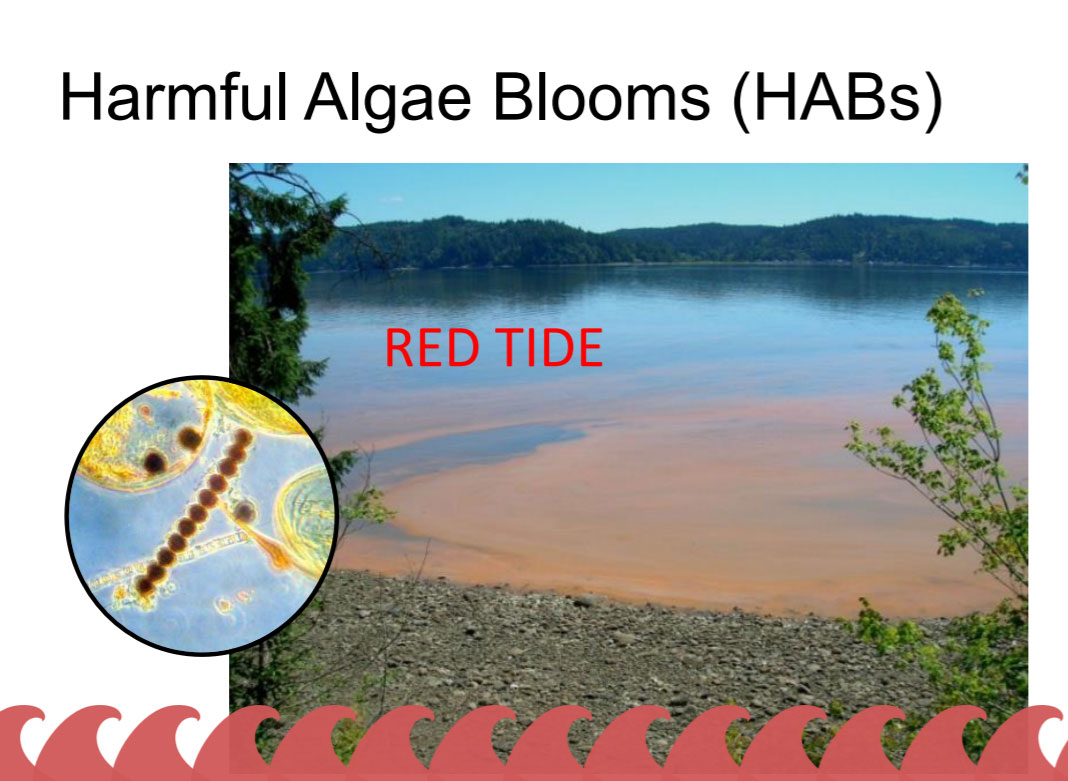 Harmful Algae Blooms (HABs)

RED TIDE